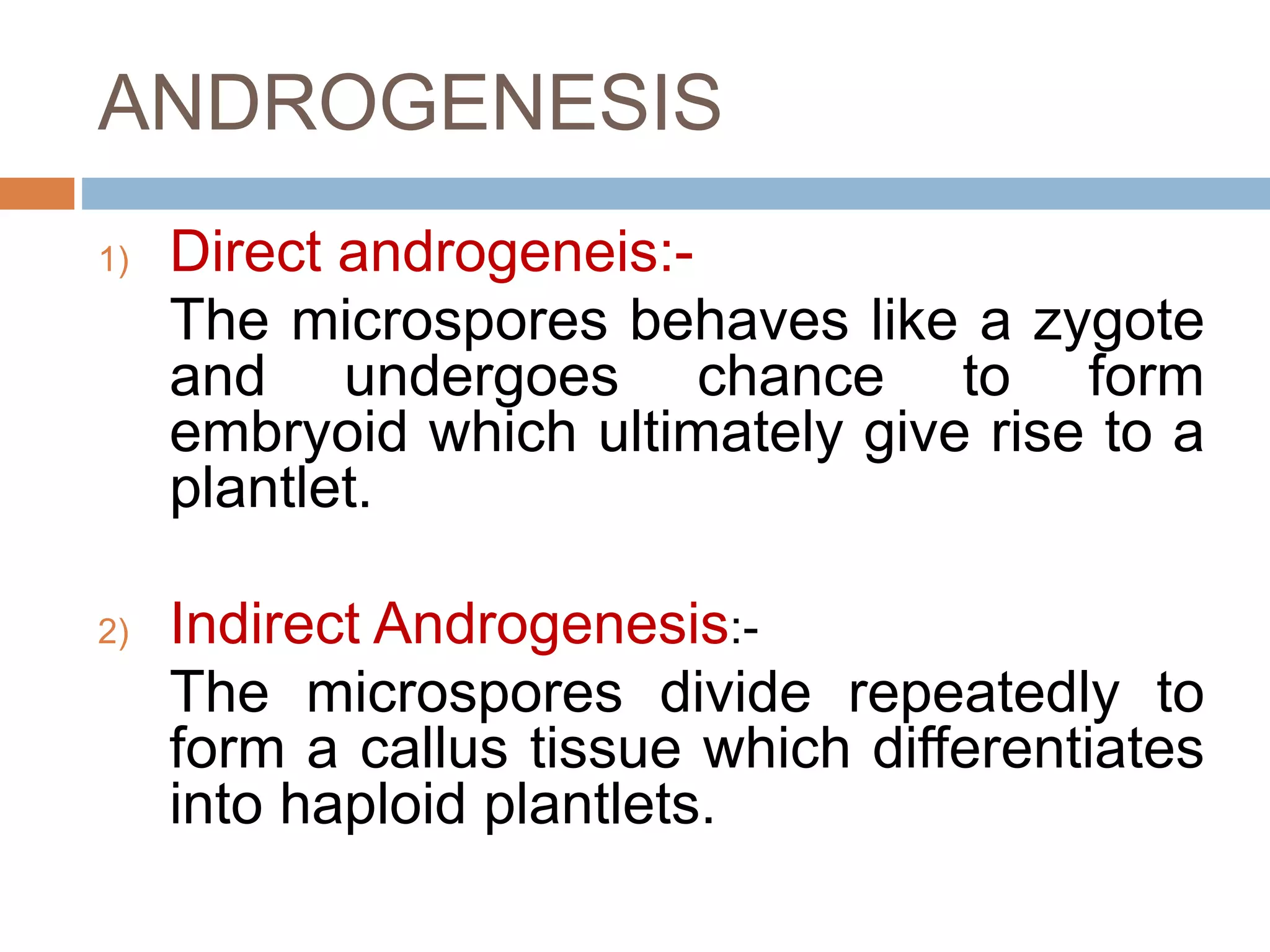 ANDROGENESIS

1) Direct androgeneis:-

The microspores behaves like a zygote and undergoes chance to form embryoid which ultimately give rise to a plantlet.

2) Indirect Androgenesis:-

The microspores divide repeatedly to form a callus tissue which differentiates into haploid plantlets.